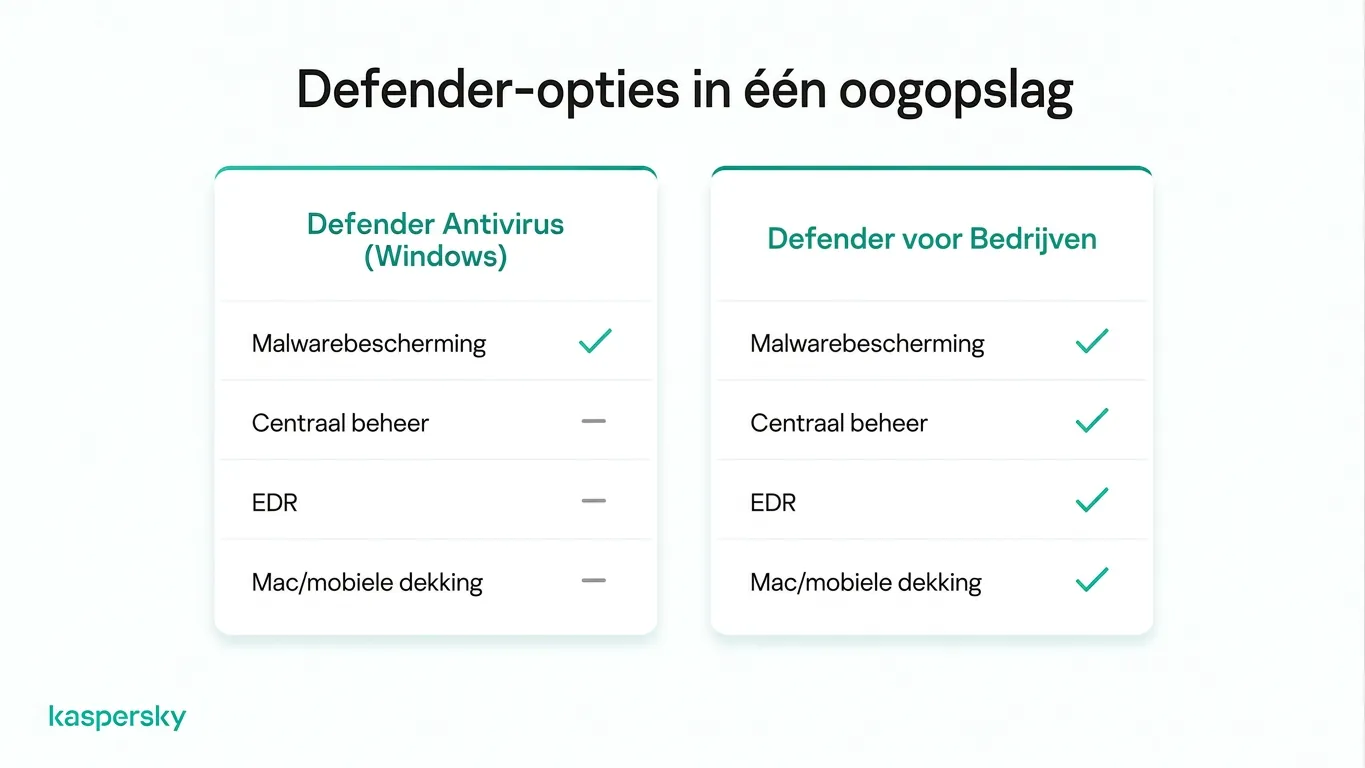 Defender-opties in één oogopslag

| Defender Antivirus (Windows) | |
|---|---|
| Malwarebescherming | ✓ |
| Centraal beheer | – |
| EDR | – |
| Mac/mobiele dekking | – |

| Defender voor Bedrijven | |
|---|---|
| Malwarebescherming | ✓ |
| Centraal beheer | ✓ |
| EDR | ✓ |
| Mac/mobiele dekking | ✓ |

kaspersky